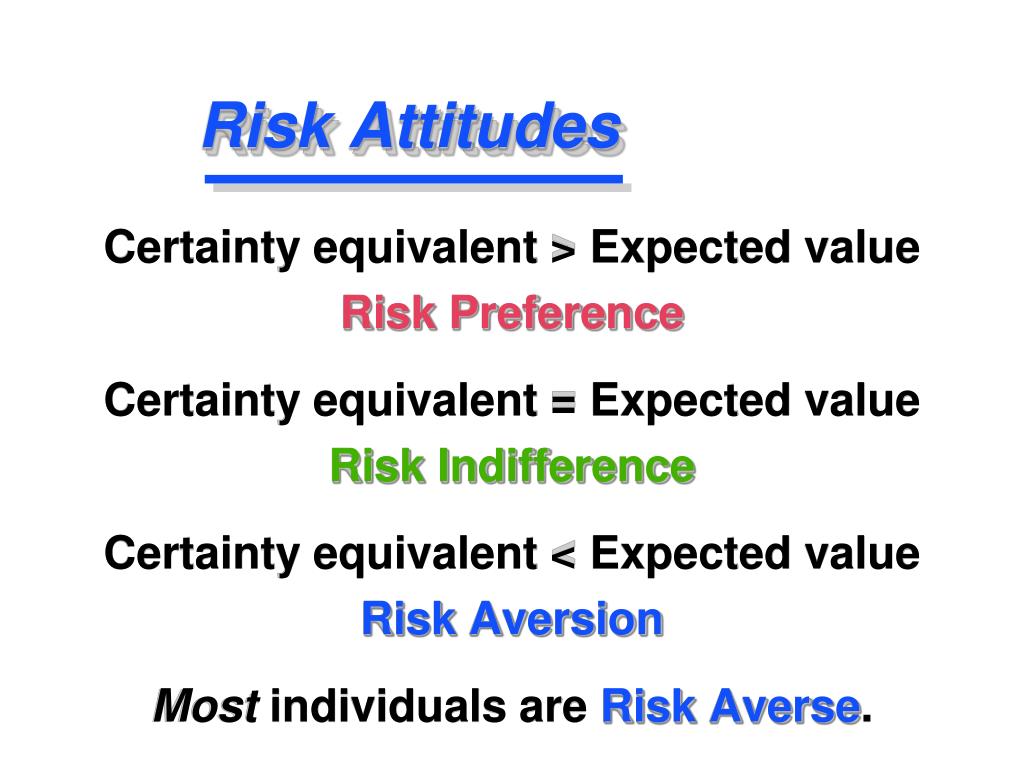 Risk Attitudes

Certainty equivalent > Expected value
Risk Preference

Certainty equivalent = Expected value
Risk Indifference

Certainty equivalent < Expected value
Risk Aversion

Most individuals are Risk Averse.